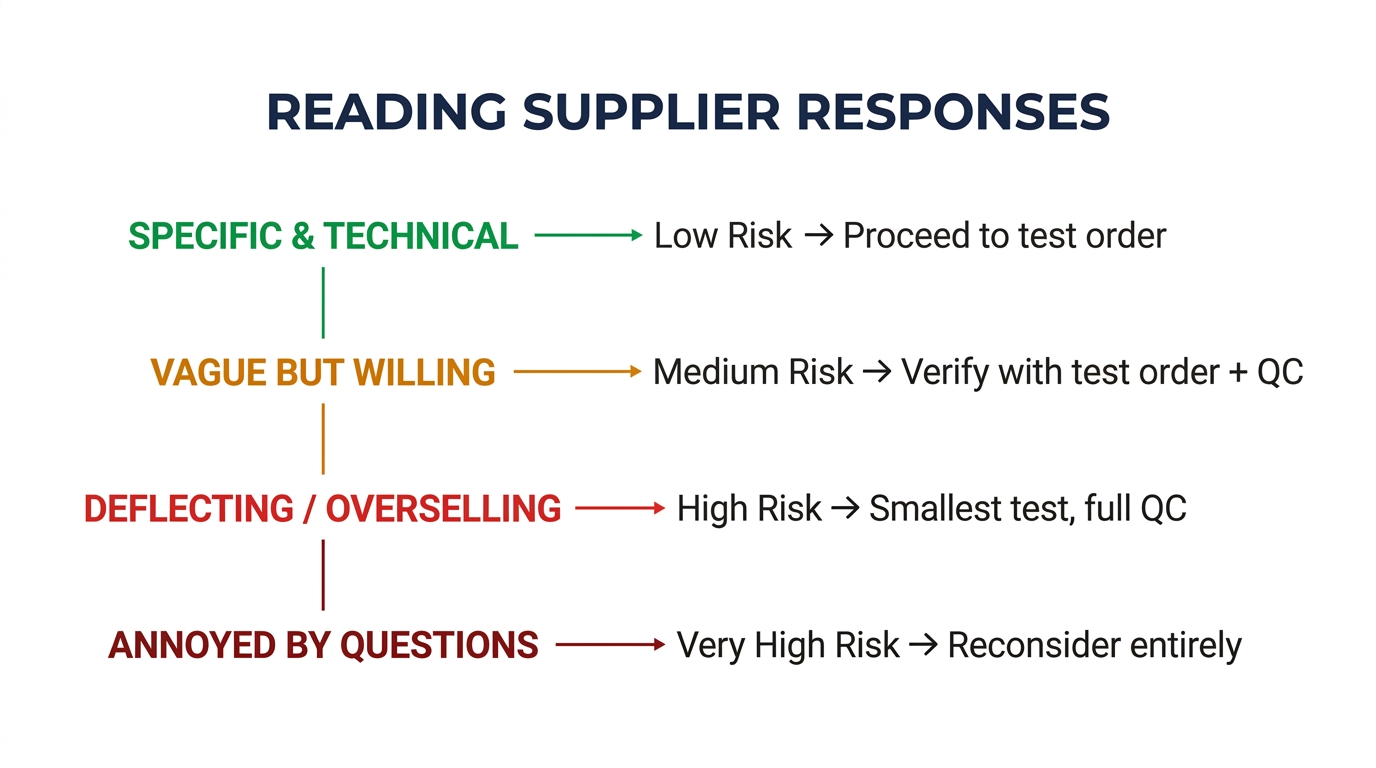 READING SUPPLIER RESPONSES

SPECIFIC & TECHNICAL → Low Risk → Proceed to test order

VAGUE BUT WILLING → Medium Risk → Verify with test order + QC

DEFLECTING / OVERSELLING → High Risk → Smallest test, full QC

ANNOYED BY QUESTIONS → Very High Risk → Reconsider entirely